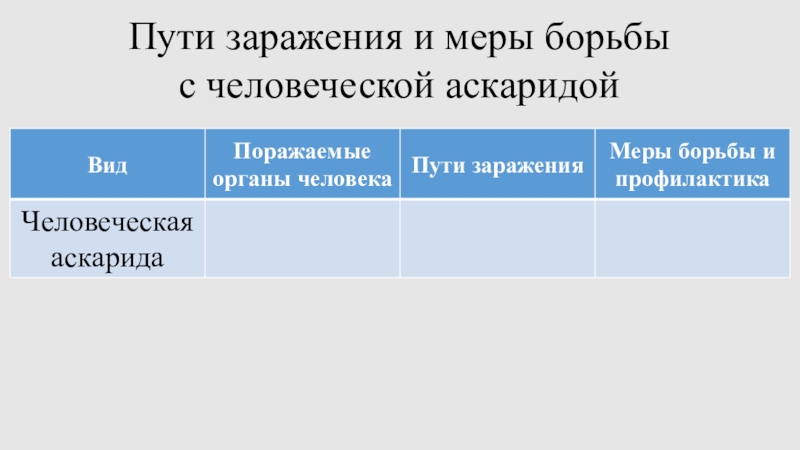 Пути заражения и меры борьбы с человеческой аскаридой

| Вид | Поражаемые органы человека | Пути заражения | Меры борьбы и профилактика |
|---|---|---|---|
| Человеческая аскарида | | | |